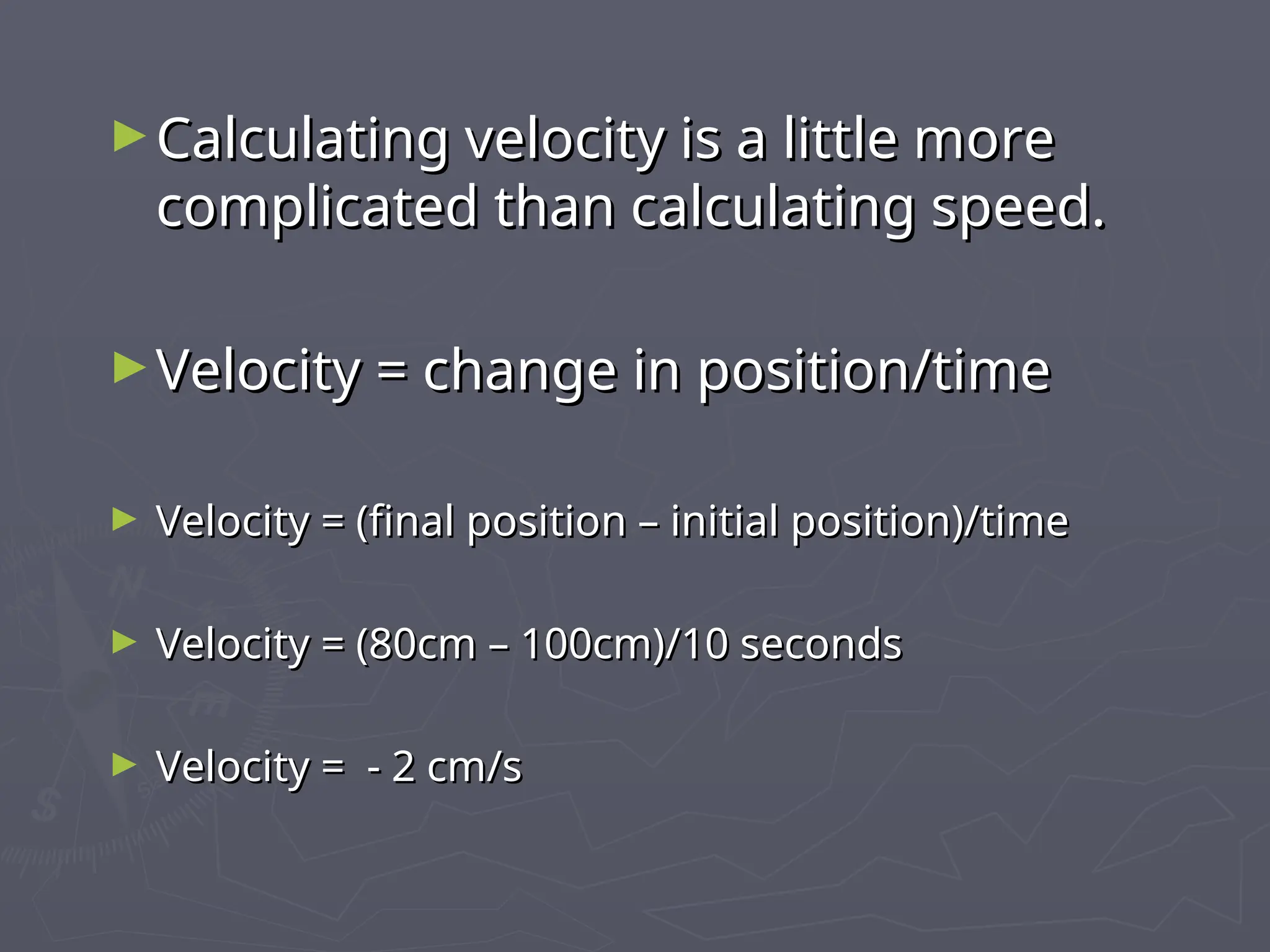 ► Calculating velocity is a little more complicated than calculating speed.

► Velocity = change in position/time

► Velocity = (final position – initial position)/time

► Velocity = (80cm – 100cm)/10 seconds

► Velocity =  - 2 cm/s